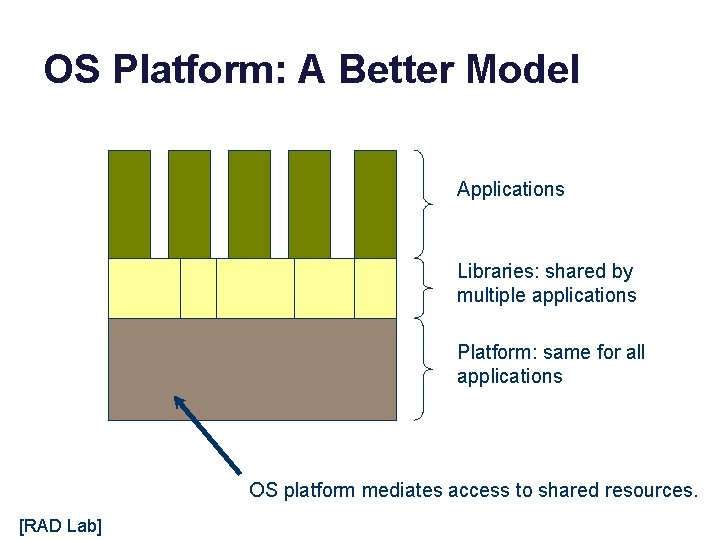 OS Platform: A Better Model

Applications

Libraries: shared by multiple applications

Platform: same for all applications

OS platform mediates access to shared resources.

[RAD Lab]